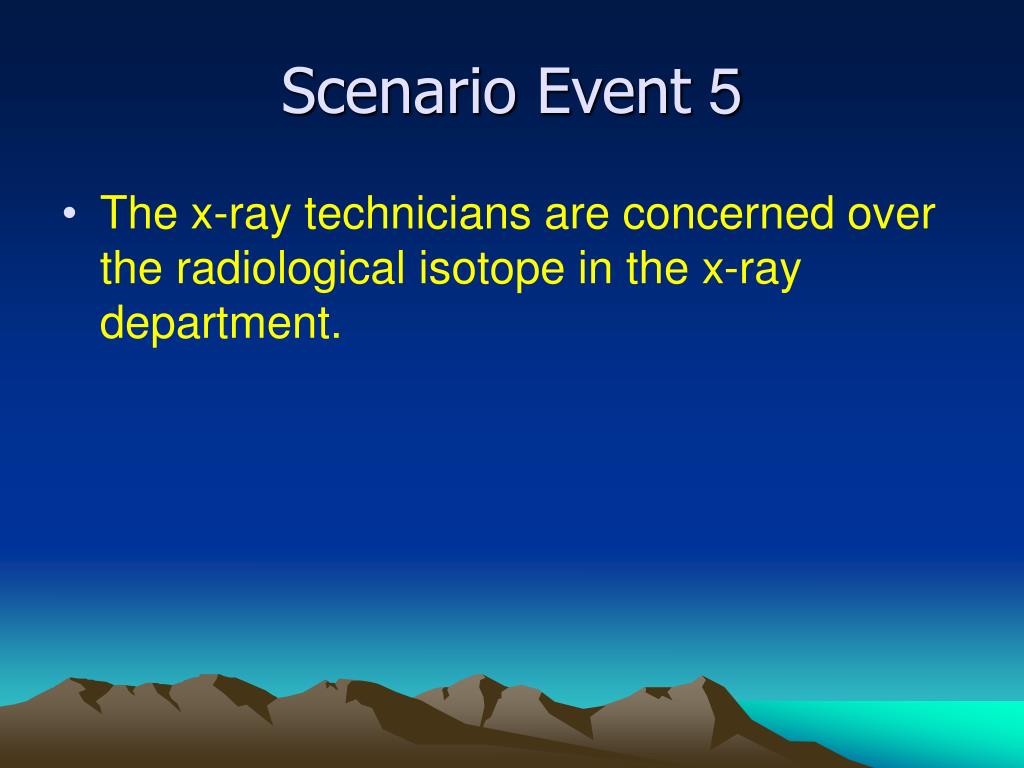 Scenario Event 5

• The x-ray technicians are concerned over the radiological isotope in the x-ray department.